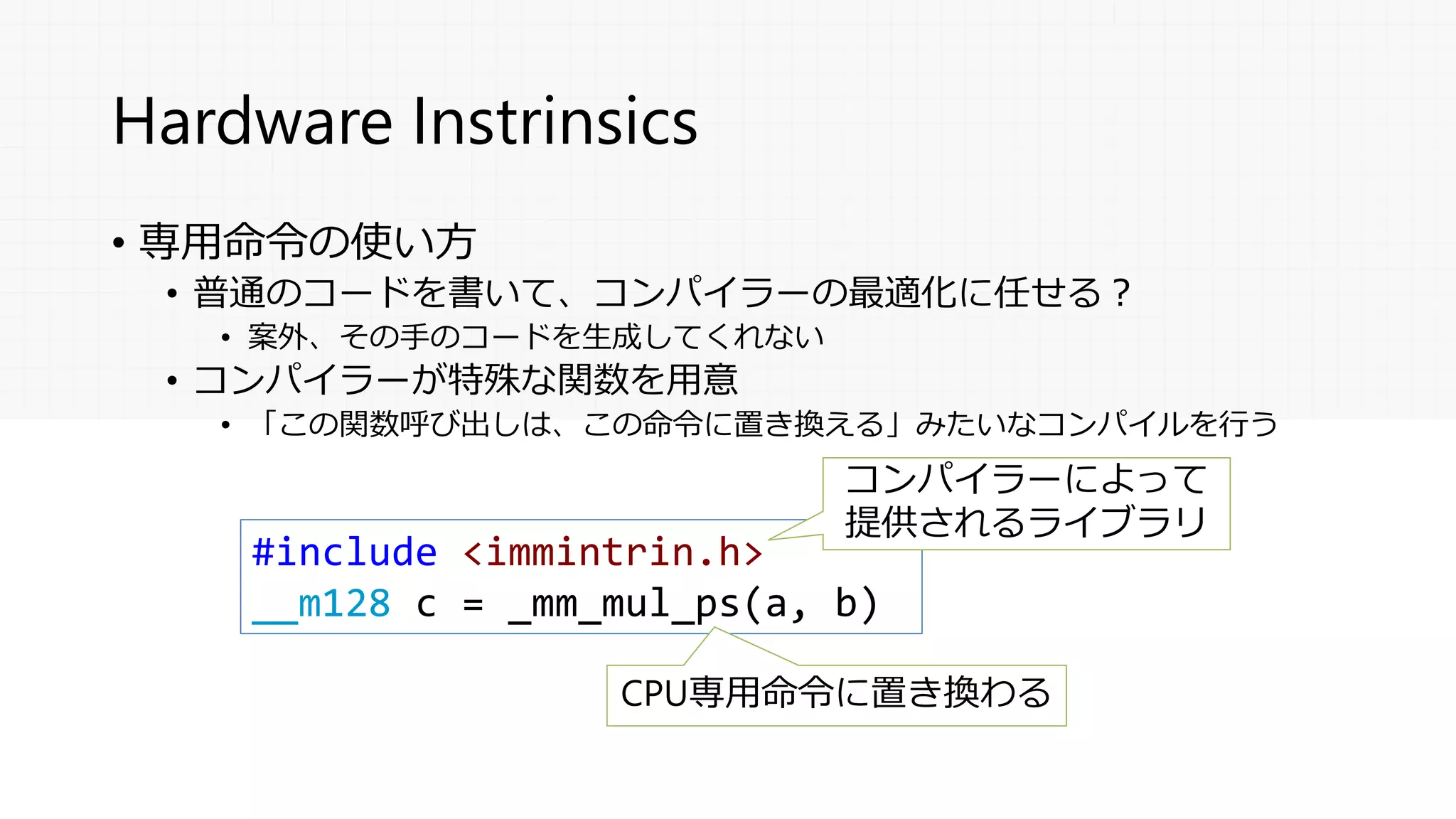 Hardware Instrinsics

• 専用命令の使い方
  • 普通のコードを書いて、コンパイラーの最適化に任せる？
    • 案外、その手のコードを生成してくれない
  • コンパイラーが特殊な関数を用意
    • 「この関数呼び出しは、この命令に置き換える」みたいなコンパイルを行う

コンパイラーによって提供されるライブラリ

#include <immintrin.h>
__m128 c = _mm_mul_ps(a, b)

CPU専用命令に置き換わる